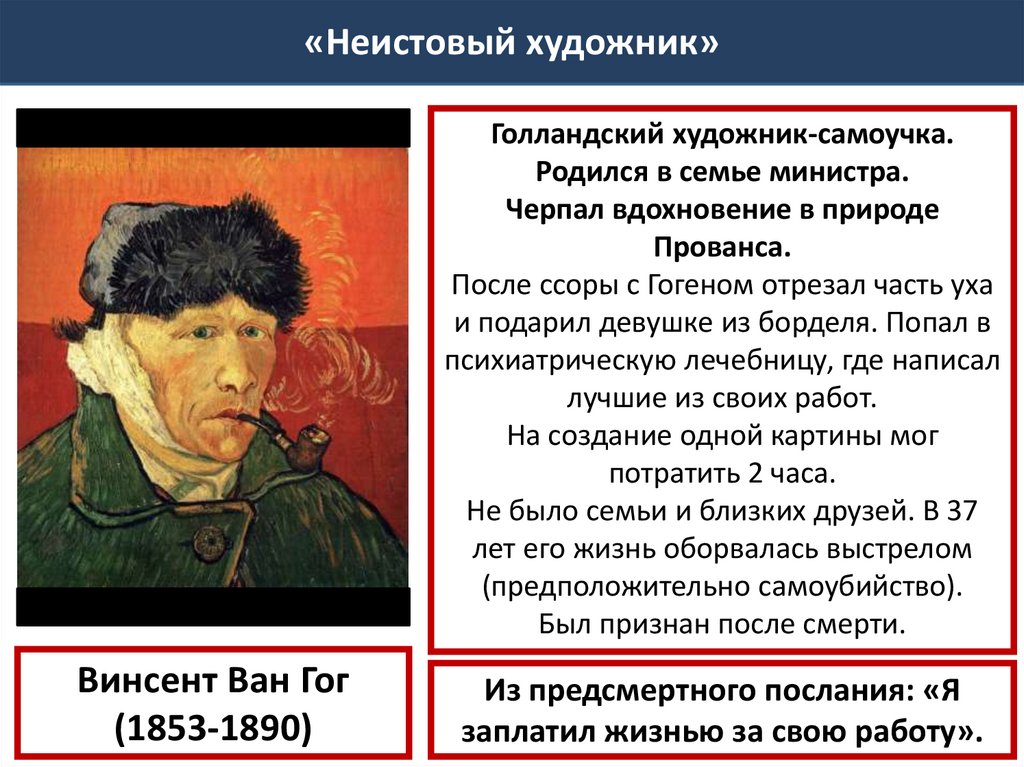 «Неистовый художник»

Голландский художник-самоучка.
Родился в семье министра.
Черпал вдохновение в природе Прованса.
После ссоры с Гогеном отрезал часть уха и подарил девушке из борделя. Попал в психиатрическую лечебницу, где написал лучшие из своих работ.
На создание одной картины мог потратить 2 часа.
Не было семьи и близких друзей. В 37 лет его жизнь оборвалась выстрелом (предположительно самоубийство).
Был признан после смерти.

Винсент Ван Гог
(1853-1890)

Из предсмертного послания: «Я заплатил жизнью за свою работу».